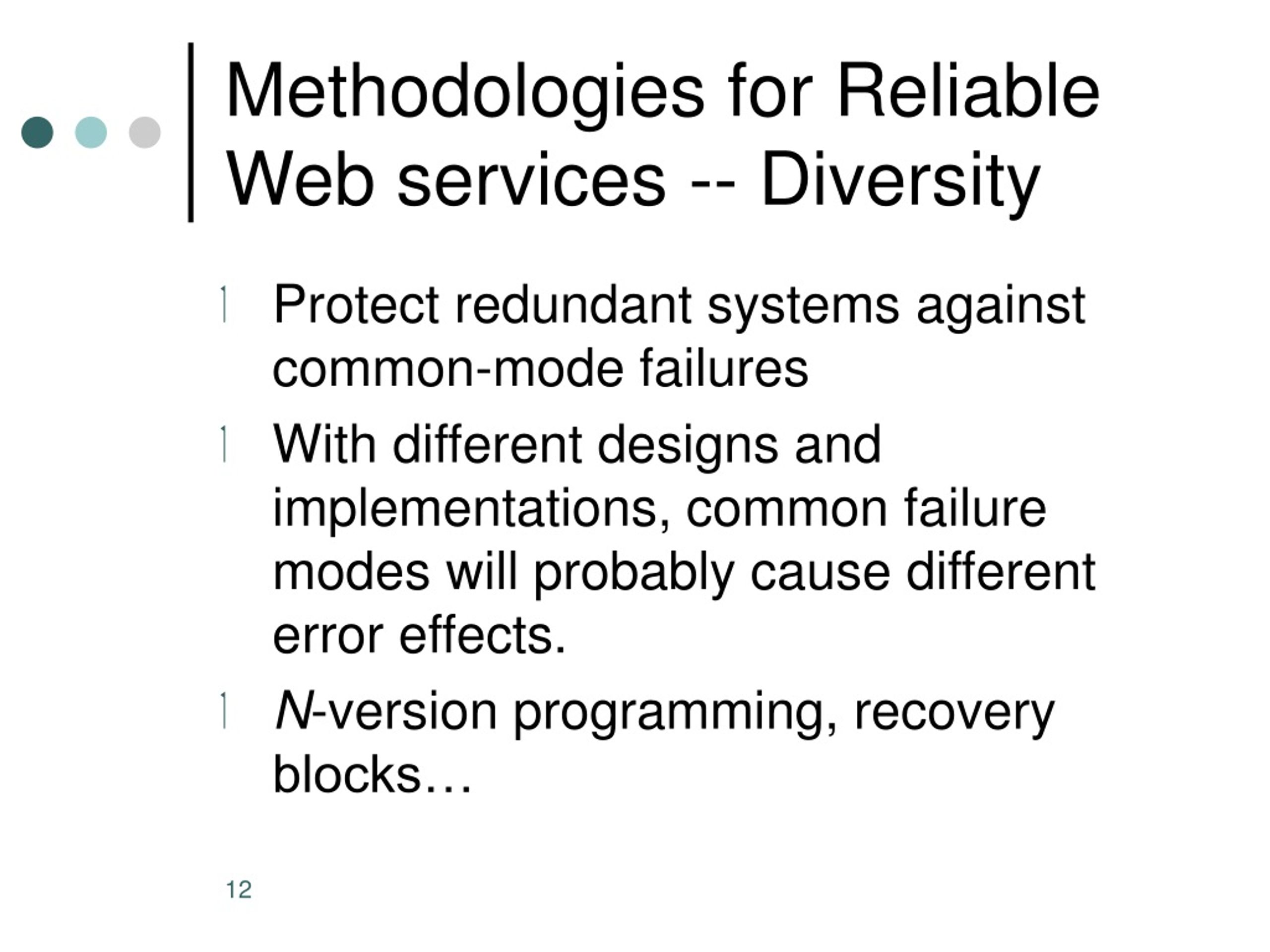 Methodologies for Reliable Web services -- Diversity

l Protect redundant systems against common-mode failures

l With different designs and implementations, common failure modes will probably cause different error effects.

l N-version programming, recovery blocks…

12